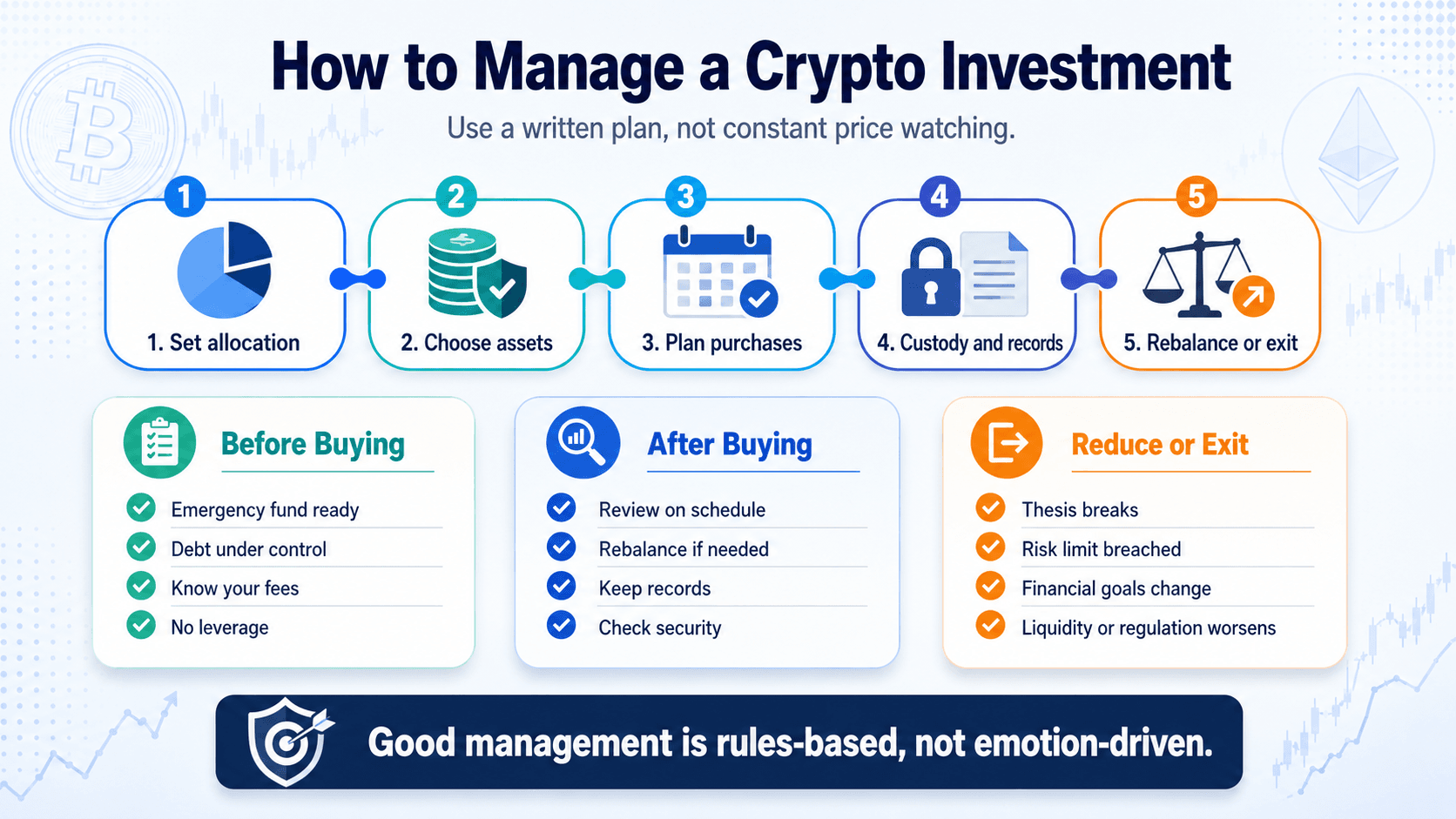 How to Manage a Crypto Investment

Use a written plan, not constant price watching.

1
1. Set allocation

2
2. Choose assets

3
3. Plan purchases

4
4. Custody and records

5
5. Rebalance or exit

Before Buying

Emergency fund ready
Debt under control
Know your fees
No leverage

After Buying

Review on schedule
Rebalance if needed
Keep records
Check security

Reduce or Exit

Thesis breaks
Risk limit breached
Financial goals change
Liquidity or regulation worsens

Good management is rules-based, not emotion-driven.